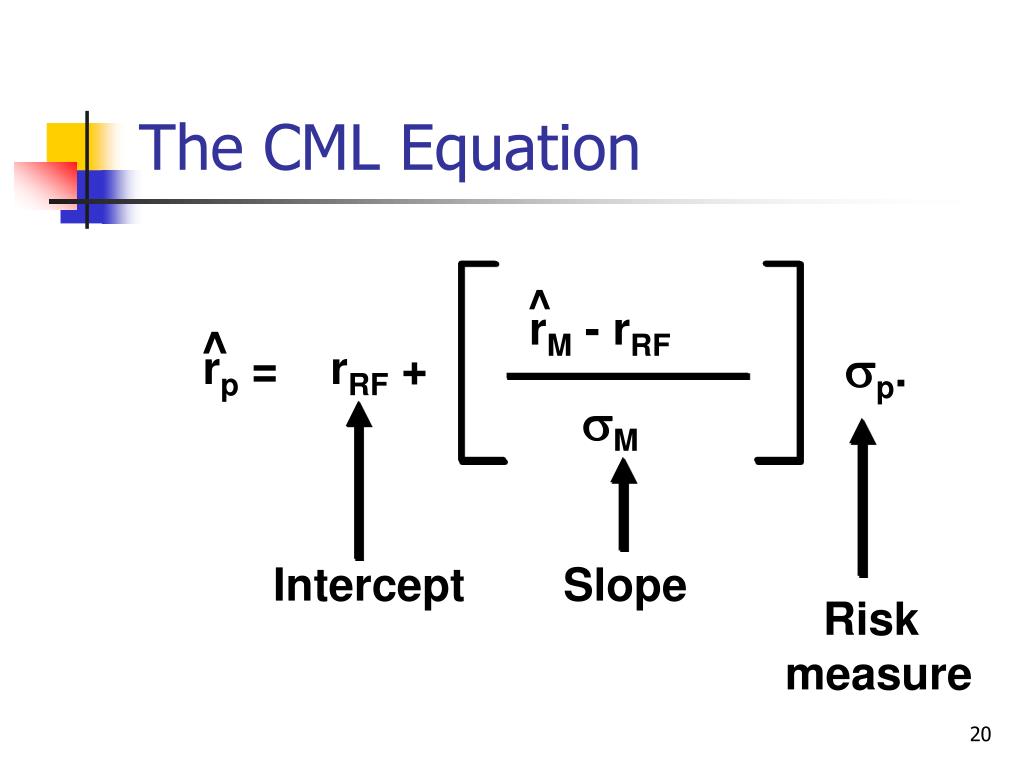 The CML Equation

$\hat{r}_p = r_{RF} + \left[ \frac{\hat{r}_M - r_{RF}}{\sigma_M} \right] \sigma_p.$

Intercept

Slope

Risk measure

20